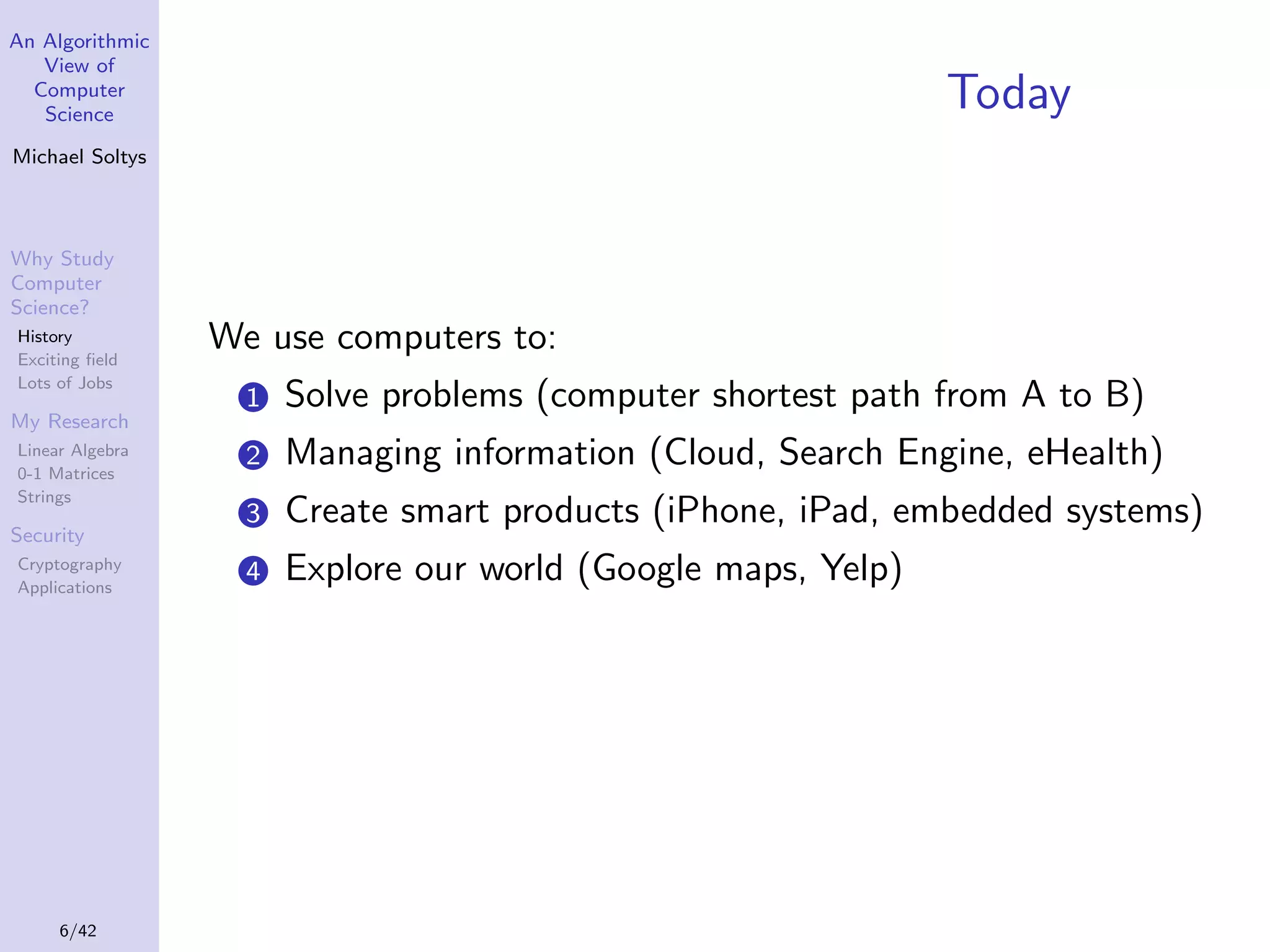 An Algorithmic View of Computer Science

Michael Soltys

Why Study Computer Science?
History
Exciting field
Lots of Jobs

My Research
Linear Algebra
0-1 Matrices
Strings

Security
Cryptography
Applications

6/42

Today

We use computers to:

1 Solve problems (computer shortest path from A to B)
2 Managing information (Cloud, Search Engine, eHealth)
3 Create smart products (iPhone, iPad, embedded systems)
4 Explore our world (Google maps, Yelp)